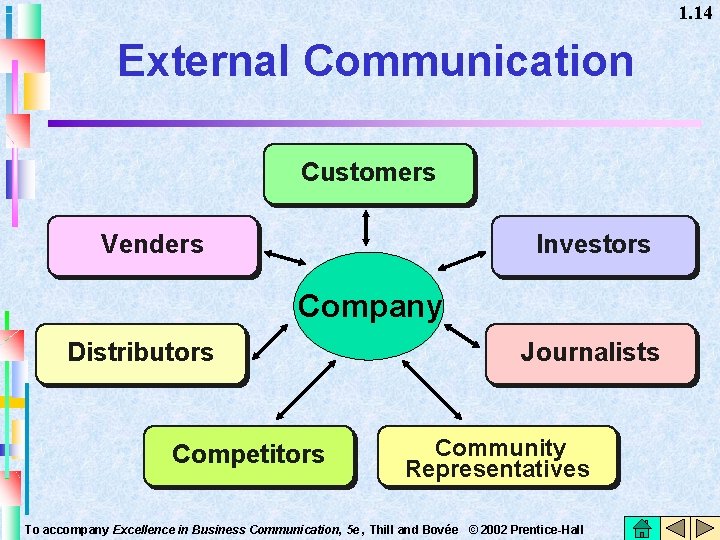 1.14

External Communication

Customers

Venders

Investors

Company

Distributors

Journalists

Competitors

Community Representatives

To accompany Excellence in Business Communication, 5e, Thill and Bovée © 2002 Prentice-Hall